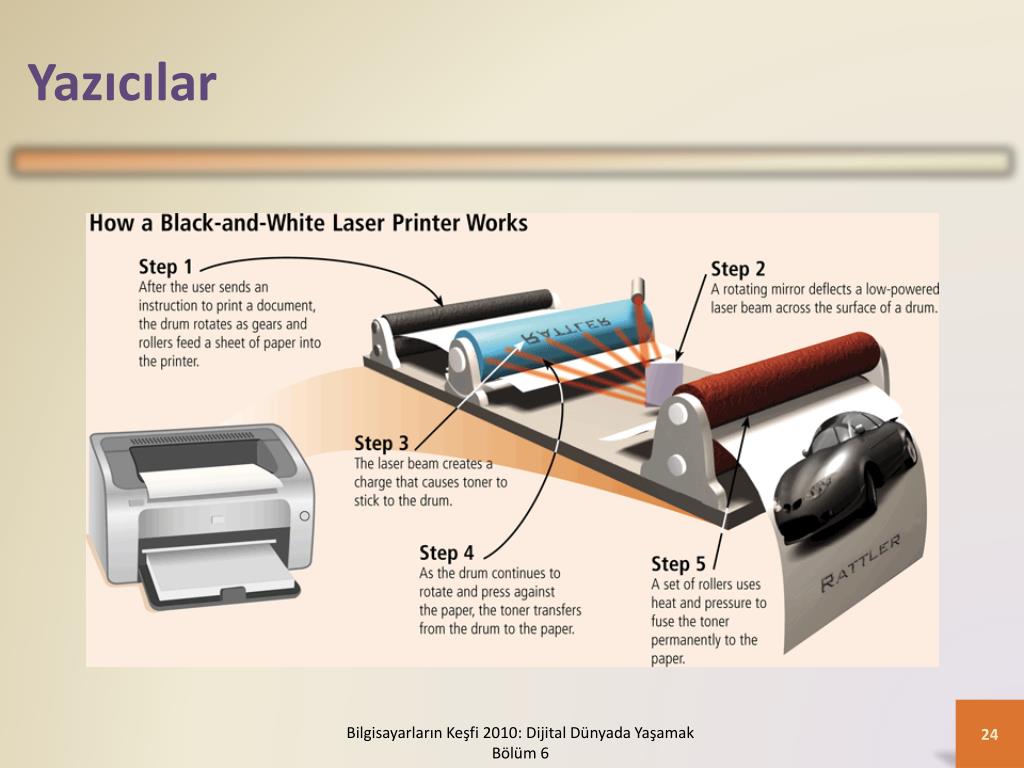 Yazıcılar

How a Black-and-White Laser Printer Works

Step 1
After the user sends an instruction to print a document, the drum rotates as gears and rollers feed a sheet of paper into the printer.

Step 2
A rotating mirror deflects a low-powered laser beam across the surface of a drum.

RATTLER

Step 3
The laser beam creates a charge that causes toner to stick to the drum.

Step 4
As the drum continues to rotate and press against the paper, the toner transfers from the drum to the paper.

Step 5
A set of rollers uses heat and pressure to fuse the toner permanently to the paper.

RATTLER

Bilgisayarların Keşfi 2010: Dijital Dünyada Yaşamak
Bölüm 6

24